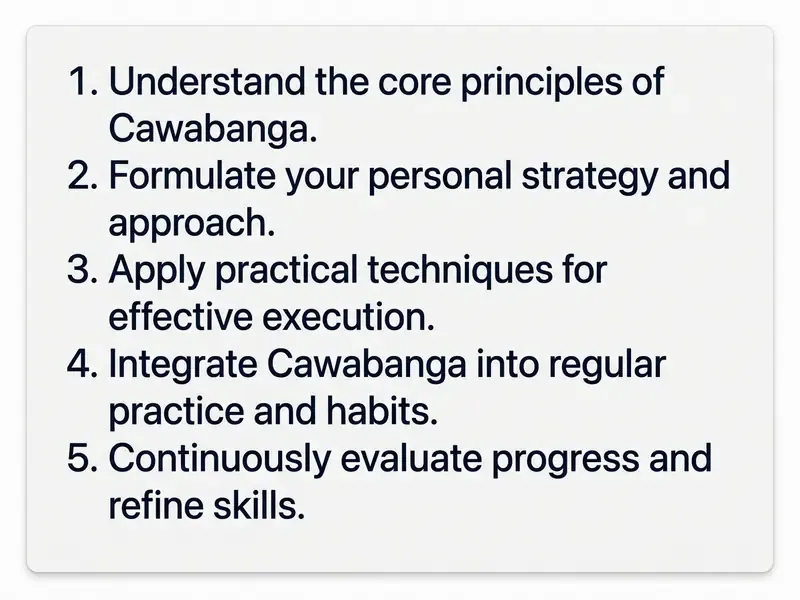 1. Understand the core principles of Cawabanga.
2. Formulate your personal strategy and approach.
3. Apply practical techniques for effective execution.
4. Integrate Cawabanga into regular practice and habits.
5. Continuously evaluate progress and refine skills.